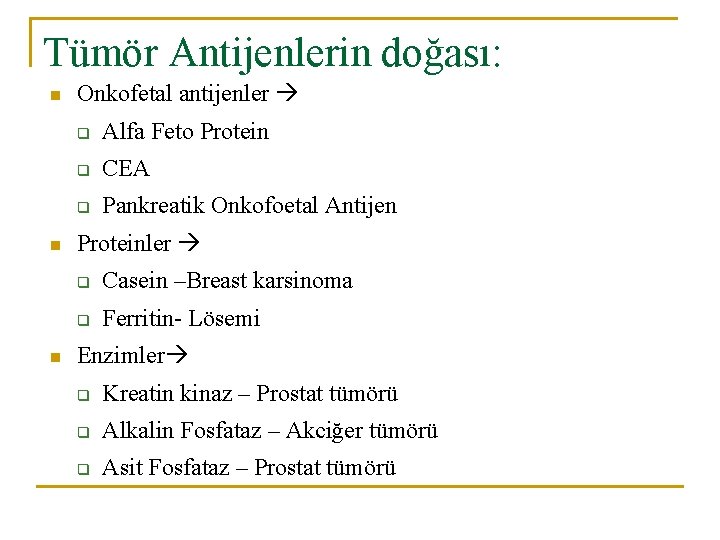 Tümör Antijenlerin doğası:

- Onkofetal antijenler →
  - Alfa Feto Protein
  - CEA
  - Pankreatik Onkofoetal Antijen
- Proteinler →
  - Casein –Breast karsinoma
  - Ferritin- Lösemi
- Enzimler→
  - Kreatin kinaz – Prostat tümörü
  - Alkalin Fosfataz – Akciğer tümörü
  - Asit Fosfataz – Prostat tümörü